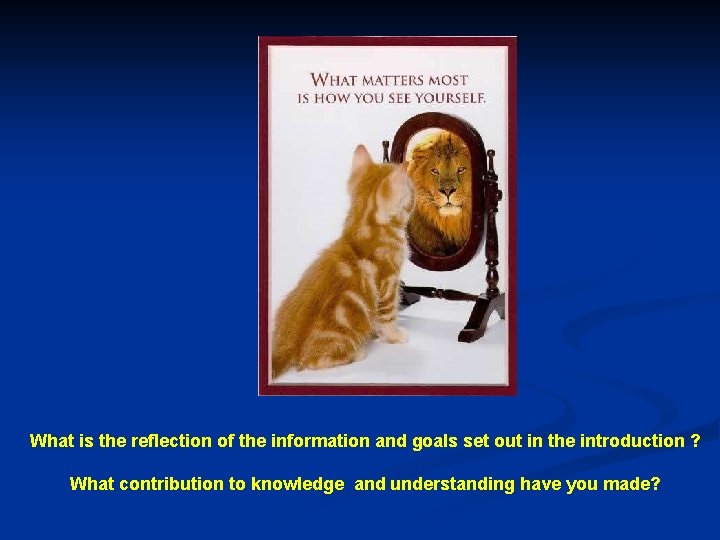 WHAT MATTERS MOST IS HOW YOU SEE YOURSELF.

What is the reflection of the information and goals set out in the introduction ?

What contribution to knowledge and understanding have you made?